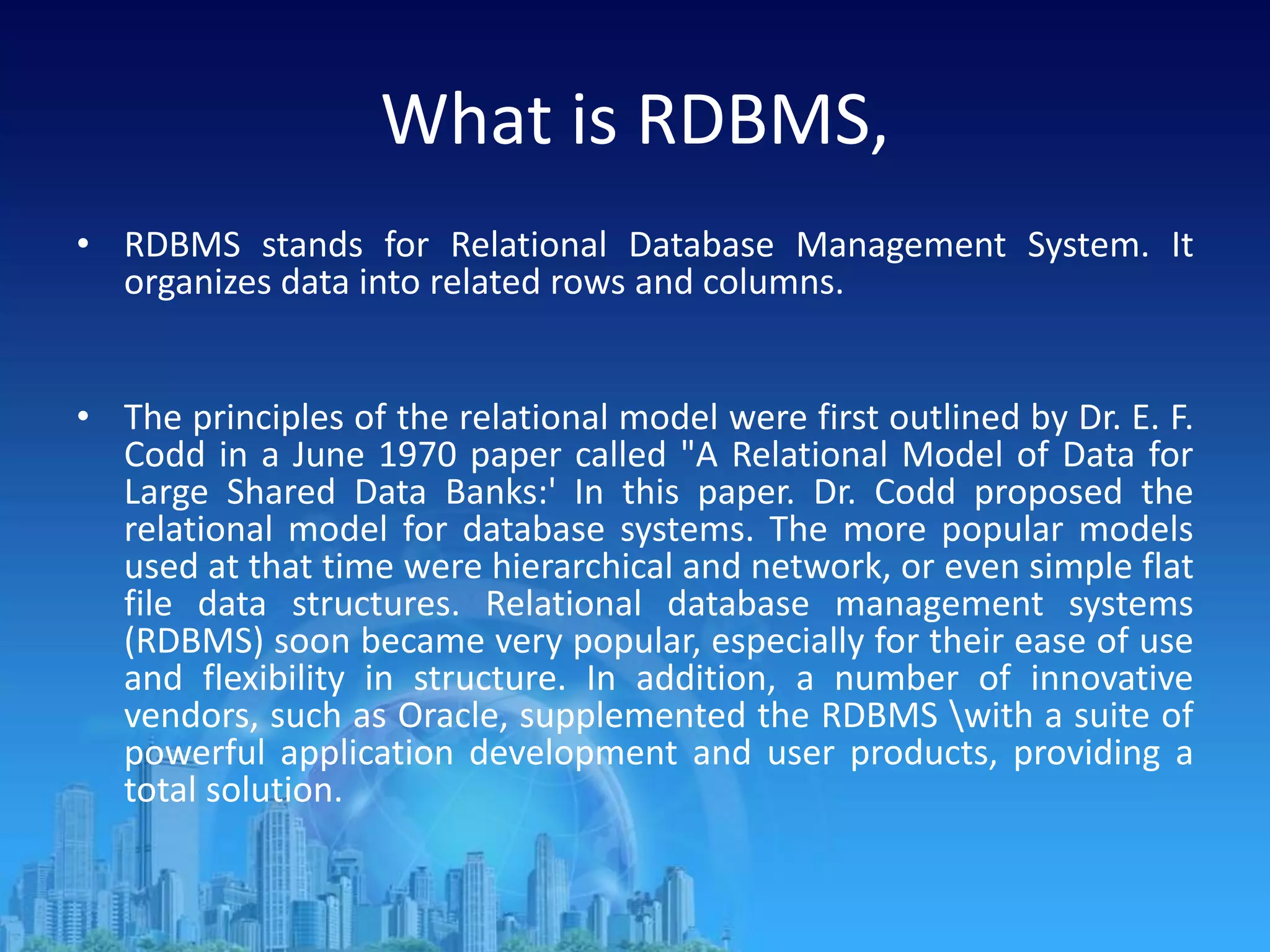 What is RDBMS,

• RDBMS stands for Relational Database Management System. It organizes data into related rows and columns.

• The principles of the relational model were first outlined by Dr. E. F. Codd in a June 1970 paper called "A Relational Model of Data for Large Shared Data Banks:' In this paper. Dr. Codd proposed the relational model for database systems. The more popular models used at that time were hierarchical and network, or even simple flat file data structures. Relational database management systems (RDBMS) soon became very popular, especially for their ease of use and flexibility in structure. In addition, a number of innovative vendors, such as Oracle, supplemented the RDBMS \with a suite of powerful application development and user products, providing a total solution.